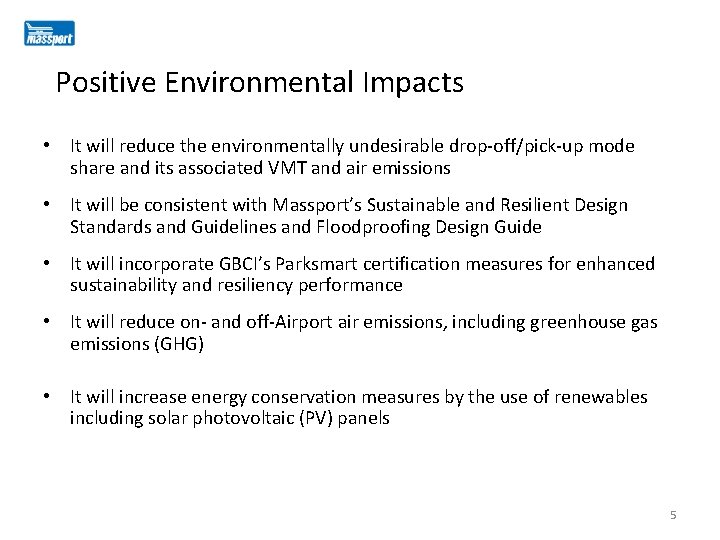 massport

Positive Environmental Impacts

• It will reduce the environmentally undesirable drop-off/pick-up mode share and its associated VMT and air emissions

• It will be consistent with Massport's Sustainable and Resilient Design Standards and Guidelines and Floodproofing Design Guide

• It will incorporate GBCI's Parksmart certification measures for enhanced sustainability and resiliency performance

• It will reduce on- and off-Airport air emissions, including greenhouse gas emissions (GHG)

• It will increase energy conservation measures by the use of renewables including solar photovoltaic (PV) panels

5